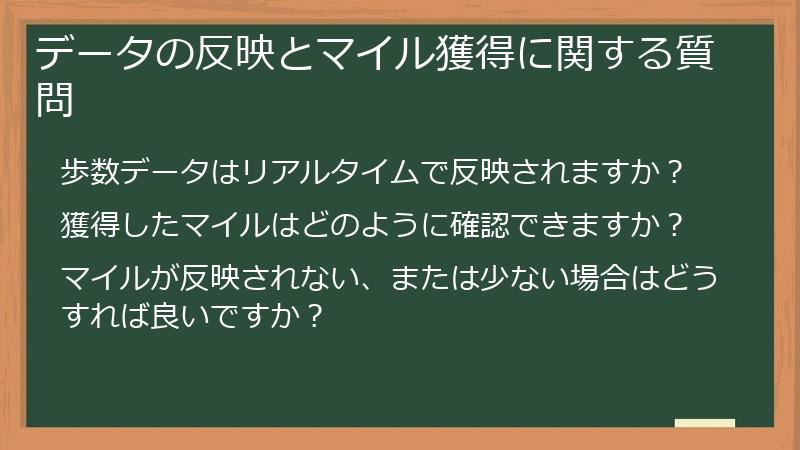 データの反映とマイル獲得に関する質問

歩数データはリアルタイムで反映されますか？

獲得したマイルはどのように確認できますか？

マイルが反映されない、または少ない場合はどうすれば良いですか？